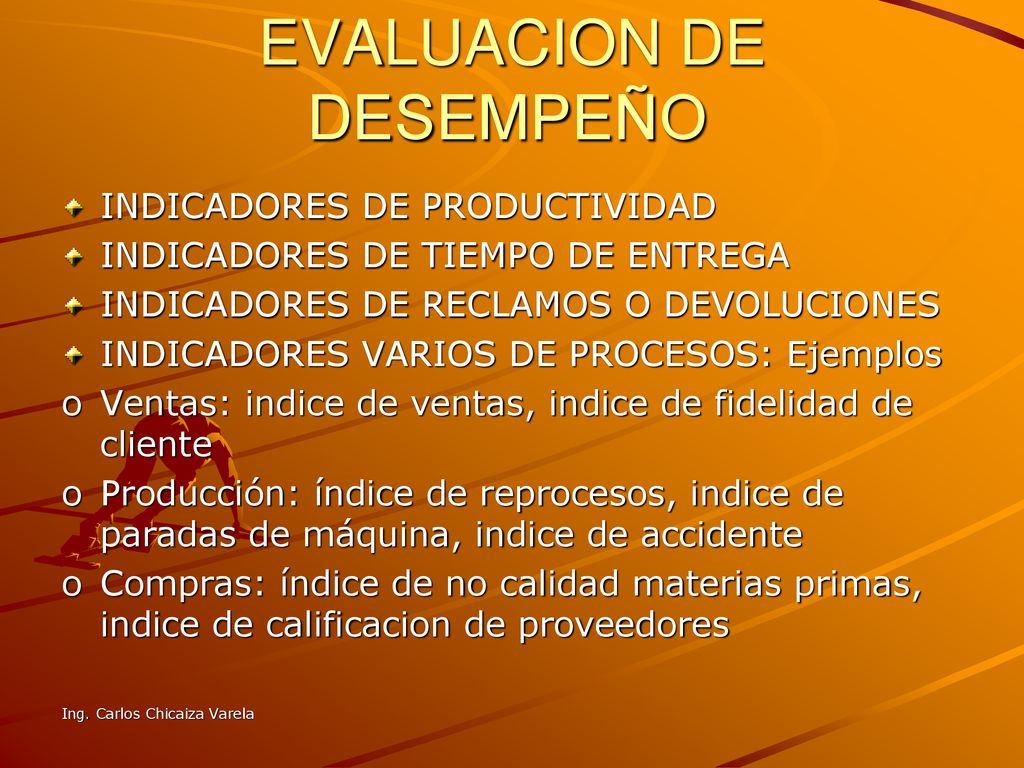 EVALUACION DE DESEMPEÑO

INDICADORES DE PRODUCTIVIDAD
INDICADORES DE TIEMPO DE ENTREGA
INDICADORES DE RECLAMOS O DEVOLUCIONES
INDICADORES VARIOS DE PROCESOS: Ejemplos
o Ventas: indice de ventas, indice de fidelidad de cliente
o Producción: índice de reprocesos, indice de paradas de máquina, indice de accidente
o Compras: índice de no calidad materias primas, indice de calificacion de proveedores

Ing. Carlos Chicaiza Varela